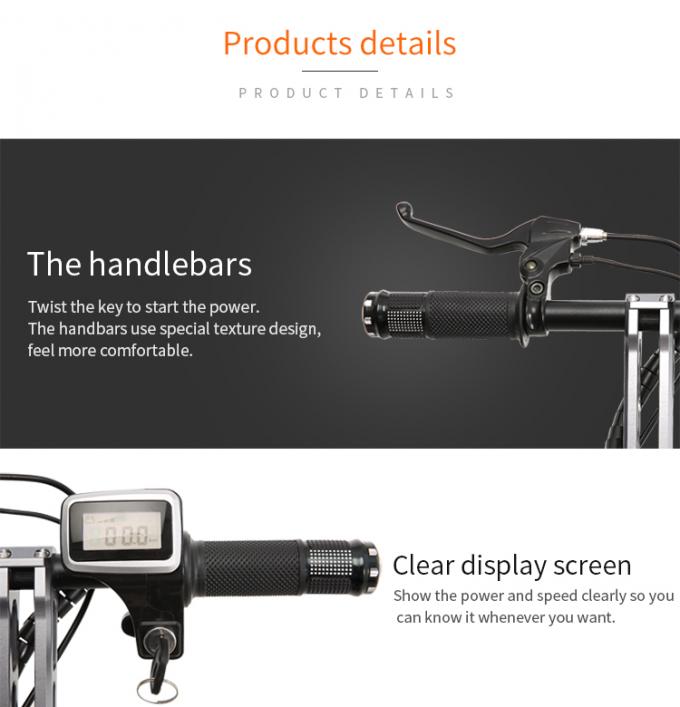 Products details

PRODUCT DETAILS

The handlebars

Twist the key to start the power.
The handbars use special texture design, feel more comfortable.

00.0

Clear display screen

Show the power and speed clearly so you can know it whenever you want.